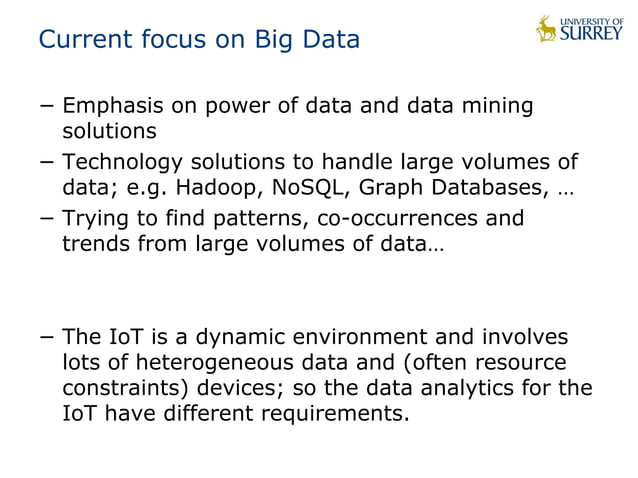 Current focus on Big Data

UNIVERSITY OF SURREY

− Emphasis on power of data and data mining solutions

− Technology solutions to handle large volumes of data; e.g. Hadoop, NoSQL, Graph Databases, …

− Trying to find patterns, co-occurrences and trends from large volumes of data…

− The IoT is a dynamic environment and involves lots of heterogeneous data and (often resource constraints) devices; so the data analytics for the IoT have different requirements.